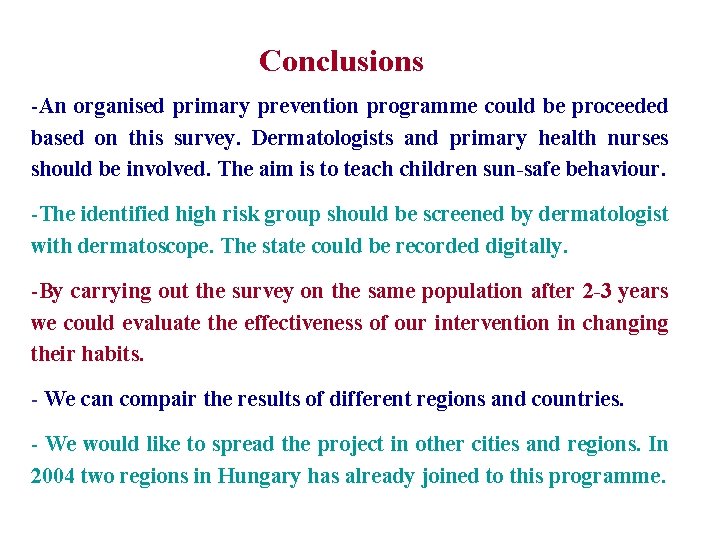 Conclusions

-An organised primary prevention programme could be proceeded based on this survey. Dermatologists and primary health nurses should be involved. The aim is to teach children sun-safe behaviour.

-The identified high risk group should be screened by dermatologist with dermatoscope. The state could be recorded digitally.

-By carrying out the survey on the same population after 2-3 years we could evaluate the effectiveness of our intervention in changing their habits.

- We can compair the results of different regions and countries.

- We would like to spread the project in other cities and regions. In 2004 two regions in Hungary has already joined to this programme.